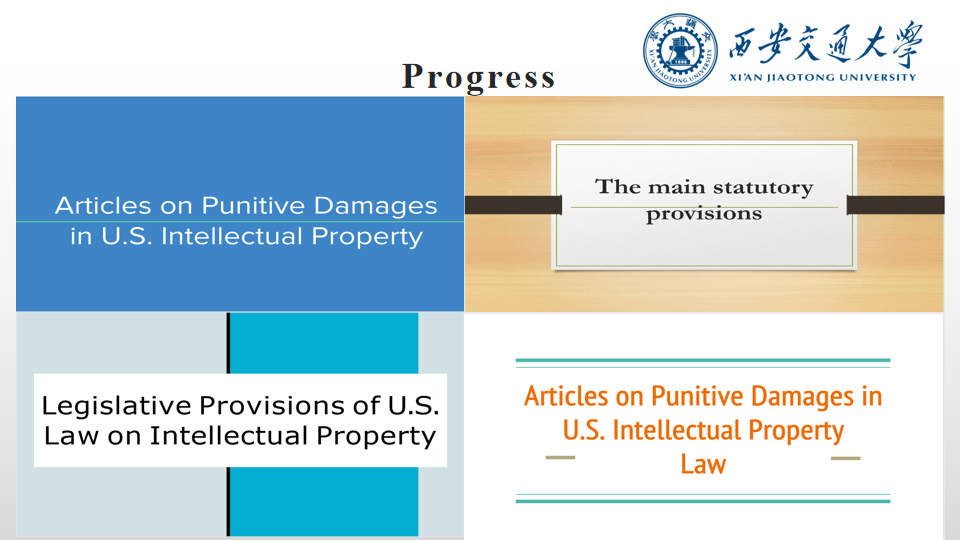 西安交通大學
XI'AN JIAOTONG UNIVERSITY

Progress

Articles on Punitive Damages in U.S. Intellectual Property

The main statutory provisions

Legislative Provisions of U.S. Law on Intellectual Property

Articles on Punitive Damages in U.S. Intellectual Property Law